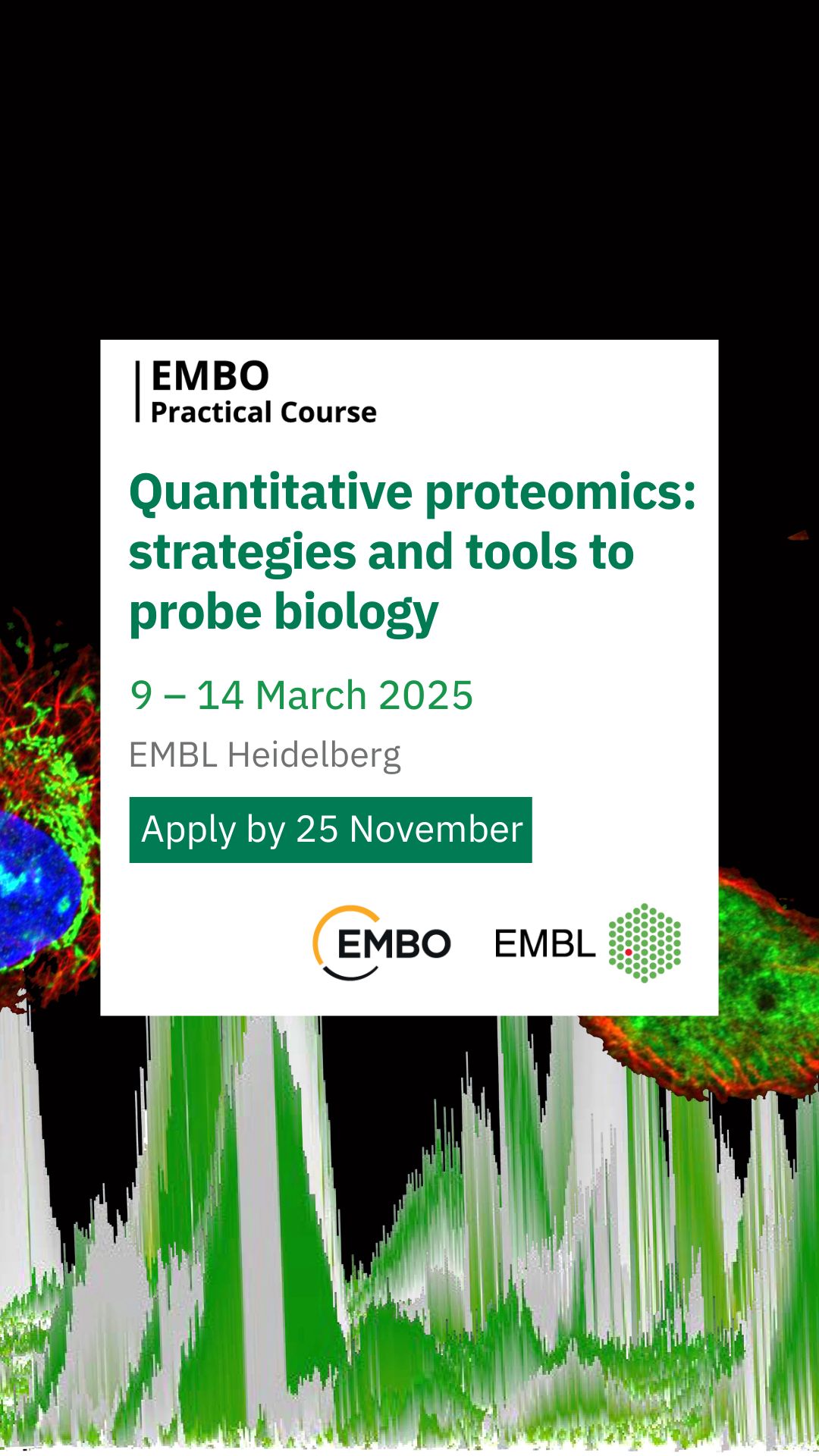 EMBO
Practical Course

Quantitative proteomics: strategies and tools to probe biology

9 – 14 March 2025

EMBL Heidelberg

Apply by 25 November

EMBO EMBL